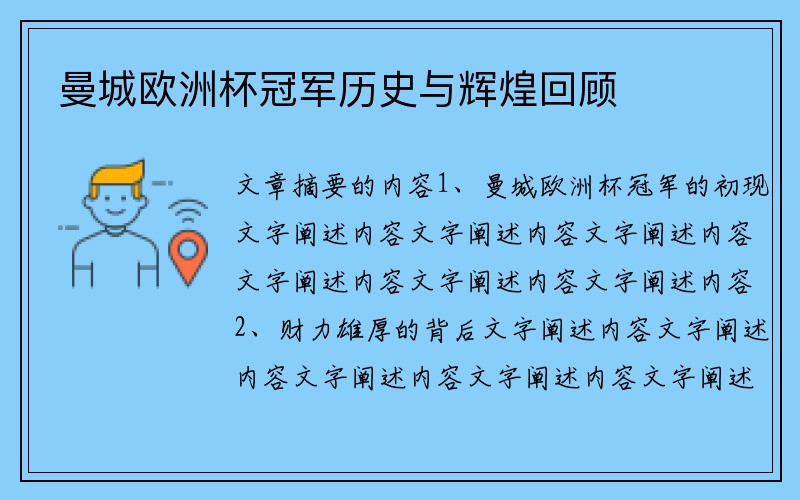 曼城欧洲杯冠军历史与辉煌回顾

文章摘要的内容1、曼城欧洲杯冠军的初现文字阐述内容文字阐述内容文字阐述内容文字阐述内容文字阐述内容文字阐述内容2、财力雄厚的背后文字阐述内容文字阐述内容文字阐述内容文字阐述内容文字阐述